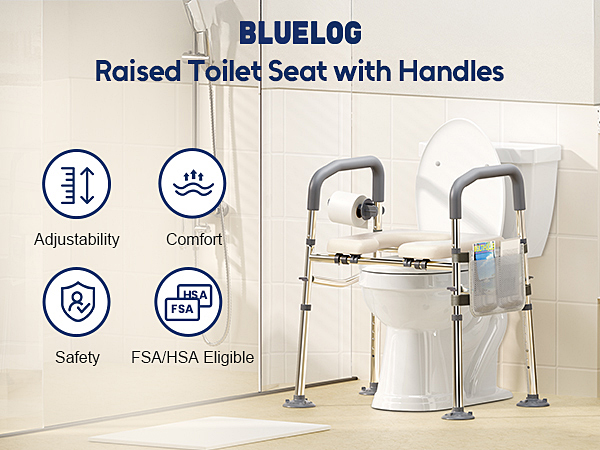 BLUELOG
Raised Toilet Seat with Handles

Adjustability

Comfort

Safety

HSA
FSA
FSA/HSA Eligible